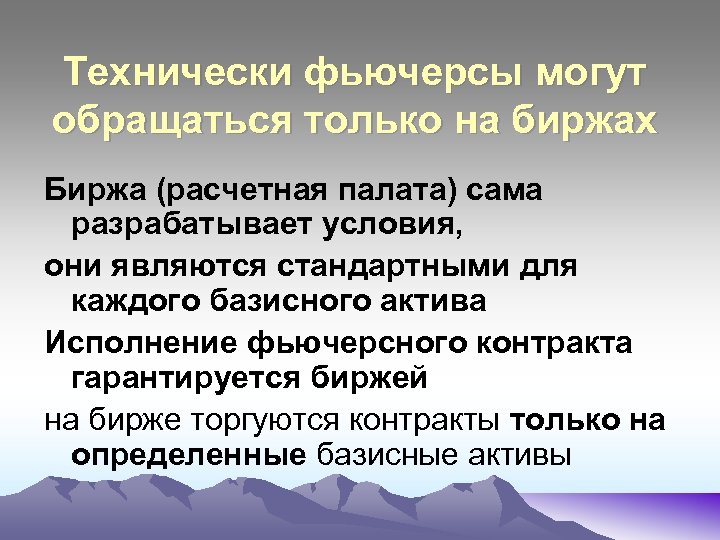 Технически фьючерсы могут обращаться только на биржах

Биржа (расчетная палата) сама разрабатывает условия,

они являются стандартными для каждого базисного актива

Исполнение фьючерсного контракта гарантируется биржей

на бирже торгуются контракты только на определенные базисные активы